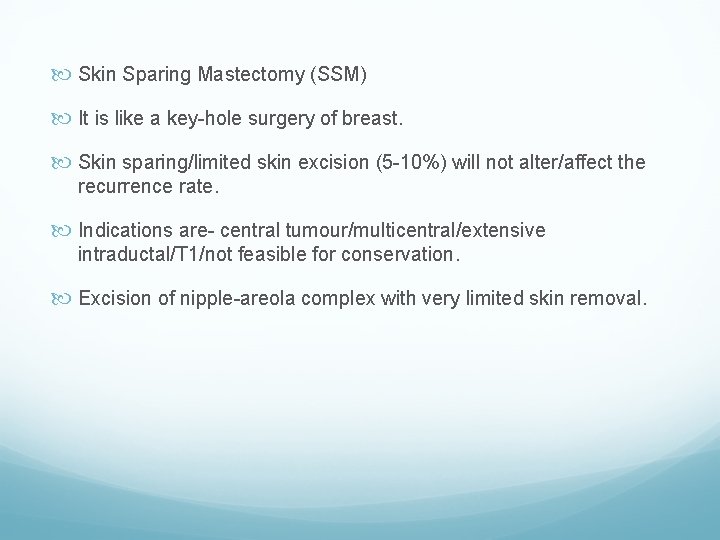 Skin Sparing Mastectomy (SSM)

It is like a key-hole surgery of breast.

Skin sparing/limited skin excision (5-10%) will not alter/affect the recurrence rate.

Indications are- central tumour/multicentral/extensive intraductal/T1/not feasible for conservation.

Excision of nipple-areola complex with very limited skin removal.